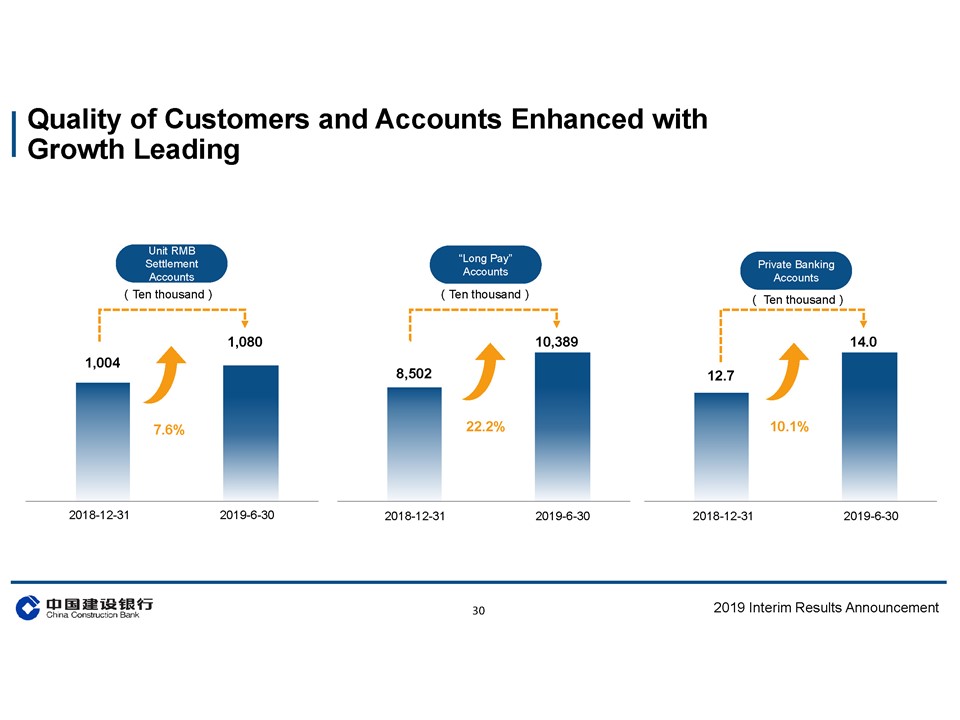 Quality of Customers and Accounts Enhanced with Growth Leading

Unit RMB Settlement Accounts

( Ten thousand )

1,004

1,080

7.6%

2018-12-31

2019-6-30

"Long Pay" Accounts

( Ten thousand )

8,502

10,389

22.2%

2018-12-31

2019-6-30

Private Banking Accounts

( Ten thousand )

12.7

14.0

10.1%

2018-12-31

2019-6-30

中国建设银行
China Construction Bank

30

2019 Interim Results Announcement